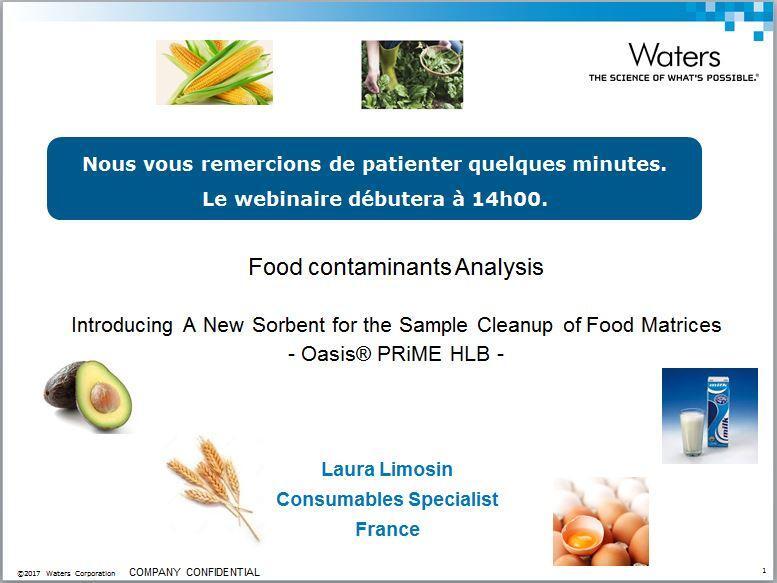 Waters
THE SCIENCE OF WHAT'S POSSIBLE.®

Nous vous remercions de patienter quelques minutes.
Le webinaire débutera à 14h00.

Food contaminants Analysis

Introducing A New Sorbent for the Sample Cleanup of Food Matrices
- Oasis® PRiME HLB -

milk

Laura Limosin
Consumables Specialist
France

©2017 Waters Corporation COMPANY CONFIDENTIAL

1